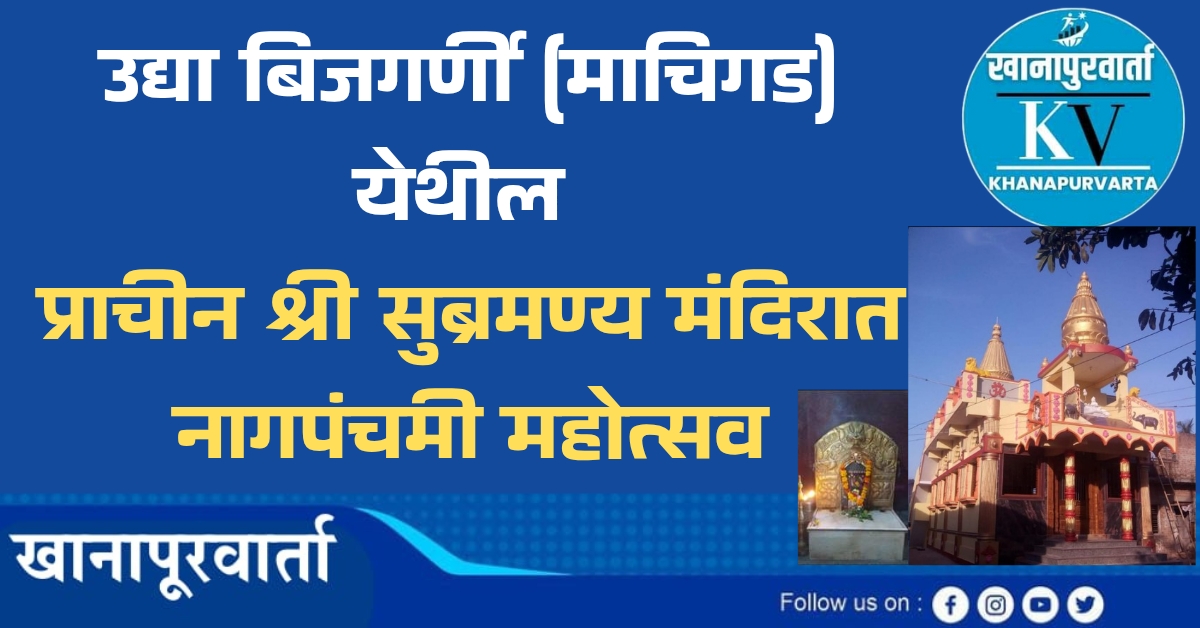 उद्या बिजगर्णी (माचिगड) येथील

प्राचीन श्री सुब्रमण्य मंदिरात नागपंचमी महोत्सव

खानापुरवार्ता
KV
KHANAPURVARTA

खानापूरवार्ता

Follow us on :